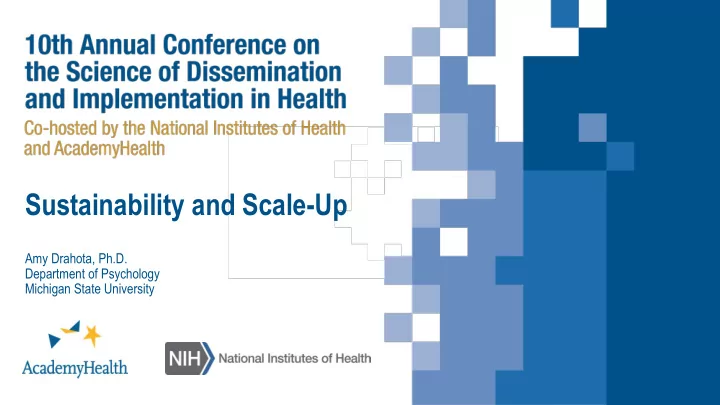 10th Annual Conference on the Science of Dissemination and Implementation in Health

Co-hosted by the National Institutes of Health and AcademyHealth

Sustainability and Scale-Up

Amy Drahota, Ph.D.
Department of Psychology
Michigan State University

AcademyHealth

NIH National Institutes of Health